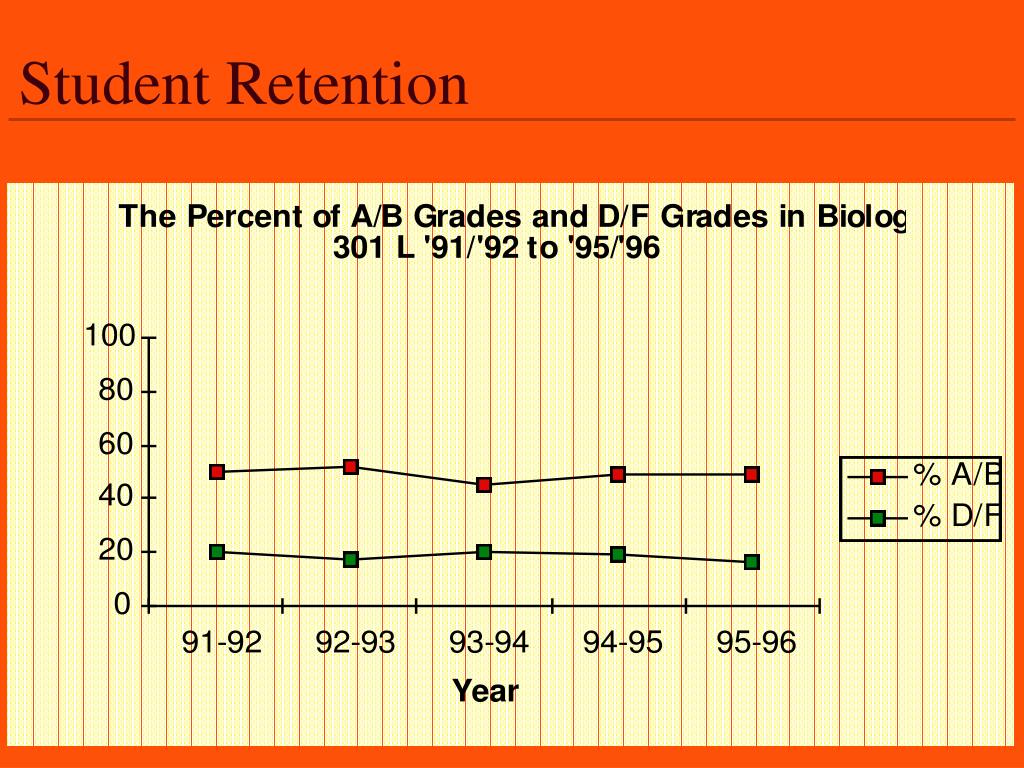 Student Retention

The Percent of A/B Grades and D/F Grades in Biolog 301 L '91/'92 to '95/'96

100
80
60
40
20
0

91-92
92-93
93-94
94-95
95-96

Year

% A/B
% D/F